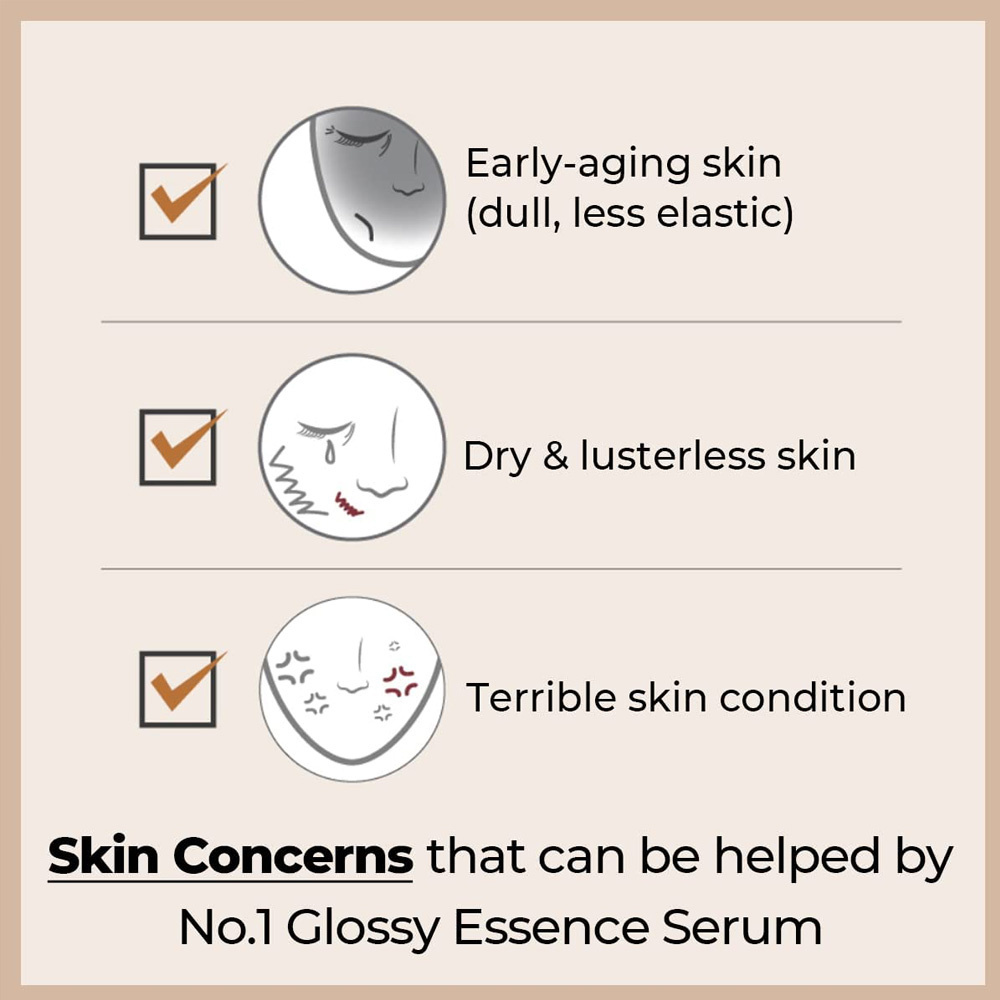 Early-aging skin
(dull, less elastic)

Dry & lusterless skin

Terrible skin condition

Skin Concerns that can be helped by No.1 Glossy Essence Serum